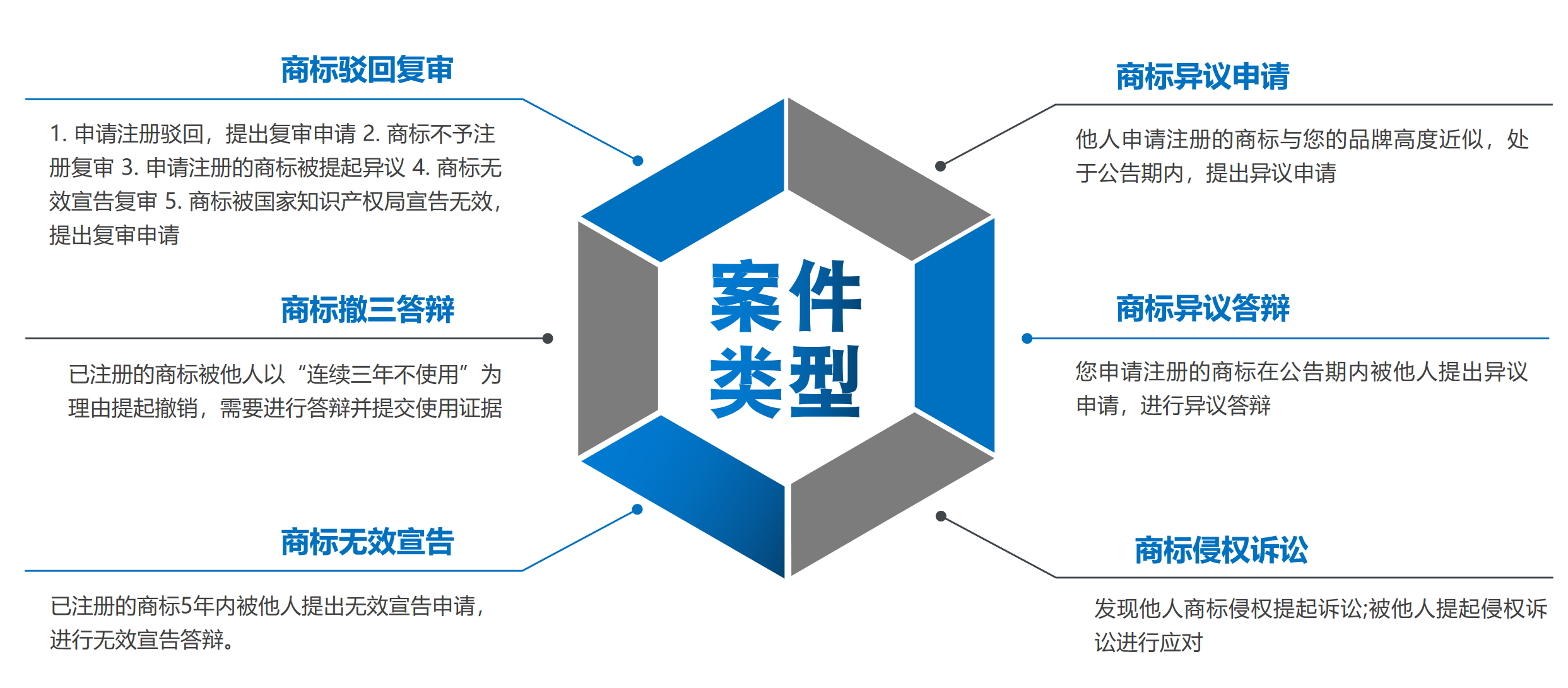 商标驳回复审

1. 申请注册驳回，提出复审申请 2. 商标不予注册复审 3. 申请注册的商标被提起异议 4. 商标无效宣告复审 5. 商标被国家知识产权局宣告无效，提出复审申请

商标撤三答辩

已注册的商标被他人以“连续三年不使用”为理由提起撤销，需要进行答辩并提交使用证据

商标无效宣告

已注册的商标5年内被他人提出无效宣告申请，进行无效宣告答辩。

案件类型

商标异议申请

他人申请注册的商标与您的品牌高度近似，处于公告期内，提出异议申请

商标异议答辩

您申请注册的商标在公告期内被他人提出异议申请，进行异议答辩

商标侵权诉讼

发现他人商标侵权提起诉讼;被他人提起侵权诉讼进行应对